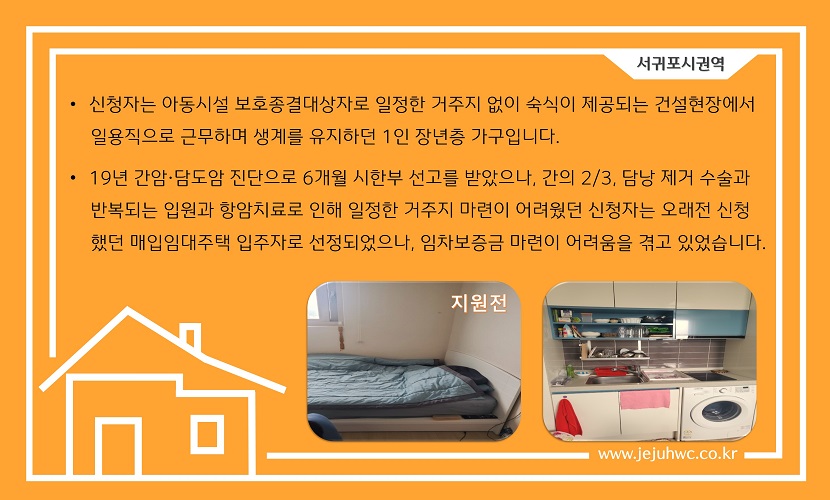 서귀포시권역

• 신청자는 아동시설 보호종결대상자로 일정한 거주지 없이 숙식이 제공되는 건설현장에서 일용직으로 근무하며 생계를 유지하던 1인 장년층 가구입니다.

• 19년 간암·담도암 진단으로 6개월 시한부 선고를 받았으나, 간의 2/3, 담낭 제거 수술과 반복되는 입원과 항암치료로 인해 일정한 거주지 마련이 어려웠던 신청자는 오래전 신청했던 매입임대주택 입주자로 선정되었으나, 임차보증금 마련이 어려움을 겪고 있었습니다.

지원전

www.jejuhwc.co.kr